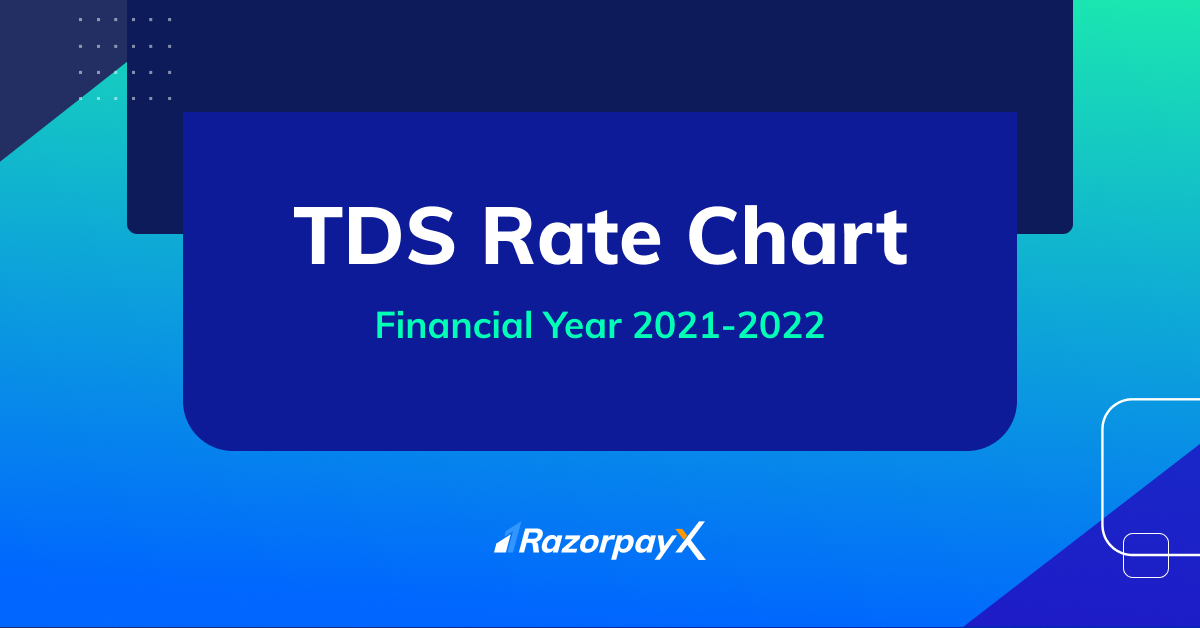 TDS Rate Chart

Financial Year 2021-2022

RazorpayX